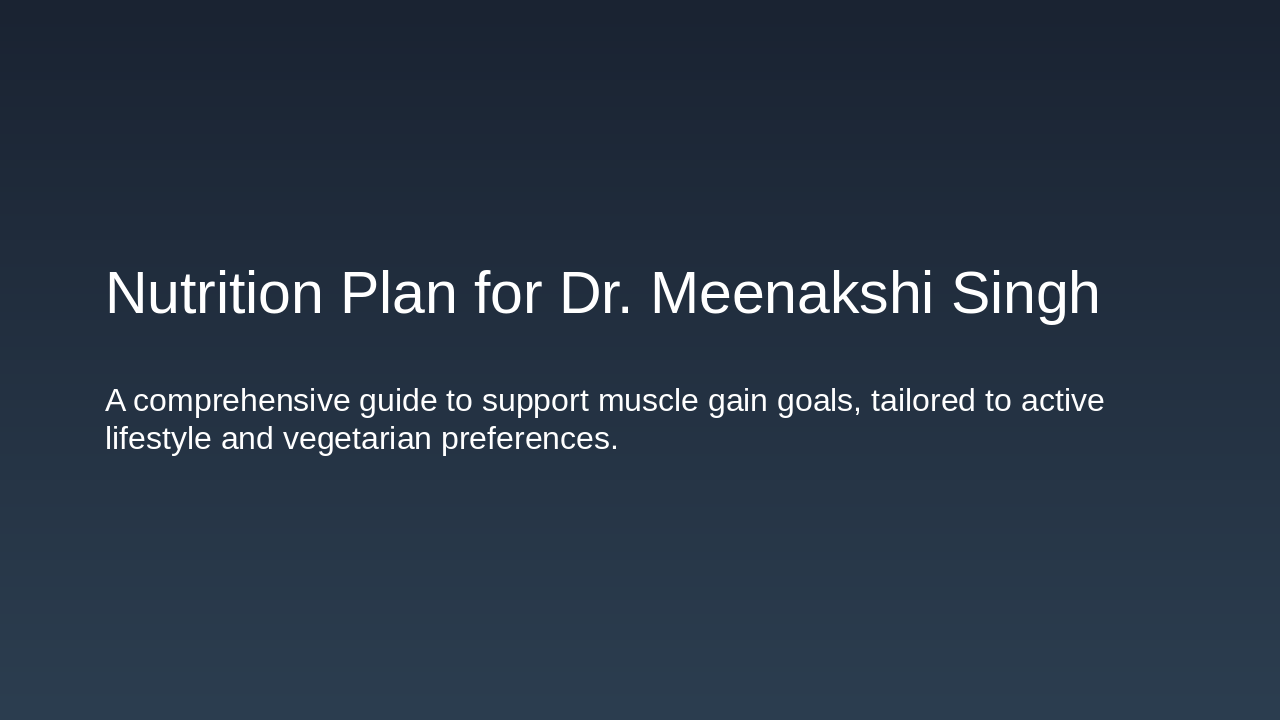 Nutrition Plan for Dr. Meenakshi Singh

A comprehensive guide to support muscle gain goals, tailored to active lifestyle and vegetarian preferences.